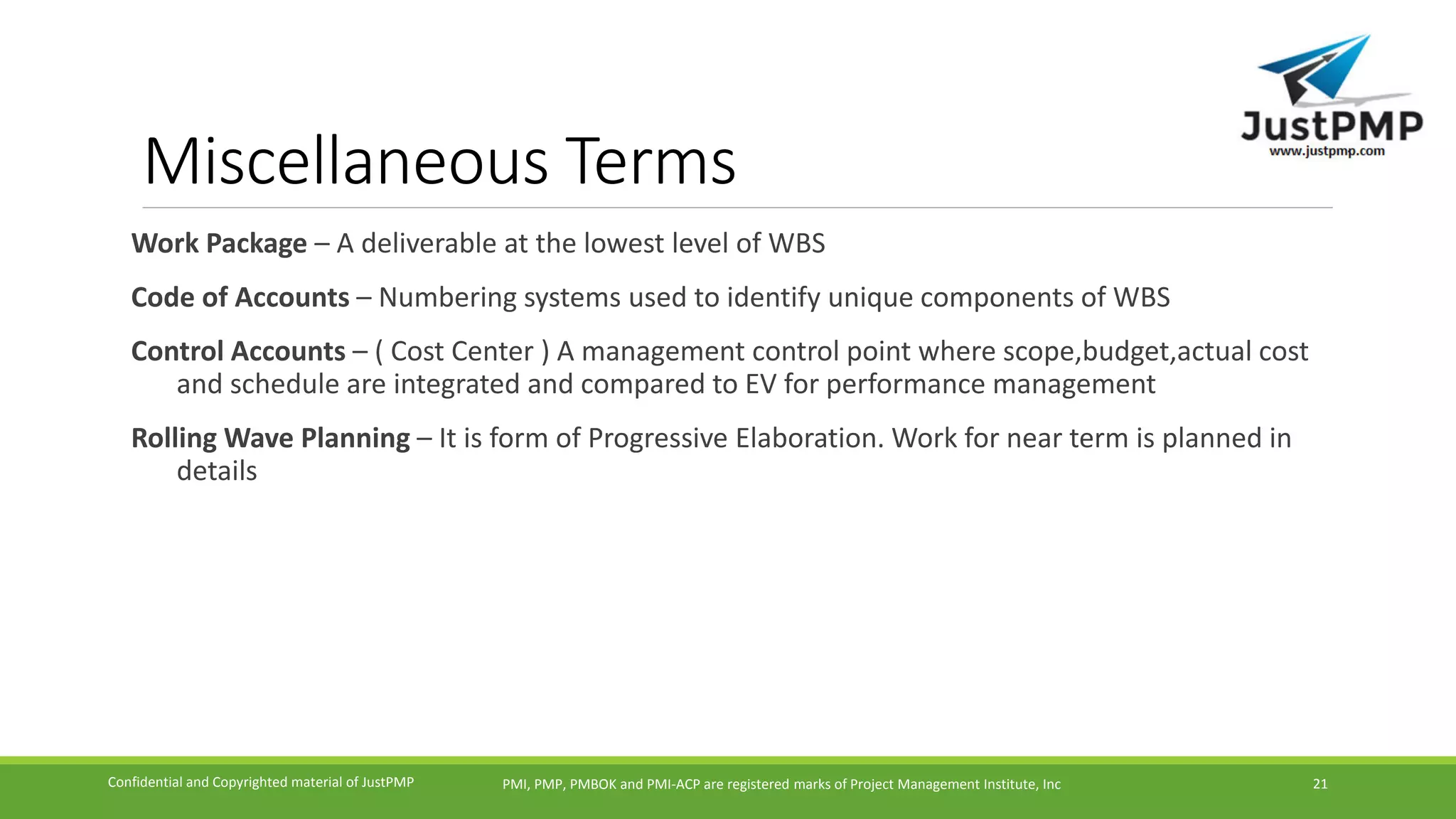 JustPMP
www.justpmp.com

Miscellaneous Terms

Work Package – A deliverable at the lowest level of WBS

Code of Accounts – Numbering systems used to identify unique components of WBS

Control Accounts – ( Cost Center ) A management control point where scope,budget,actual cost and schedule are integrated and compared to EV for performance management

Rolling Wave Planning – It is form of Progressive Elaboration. Work for near term is planned in details

Confidential and Copyrighted material of JustPMP

PMI, PMP, PMBOK and PMI-ACP are registered marks of Project Management Institute, Inc

21